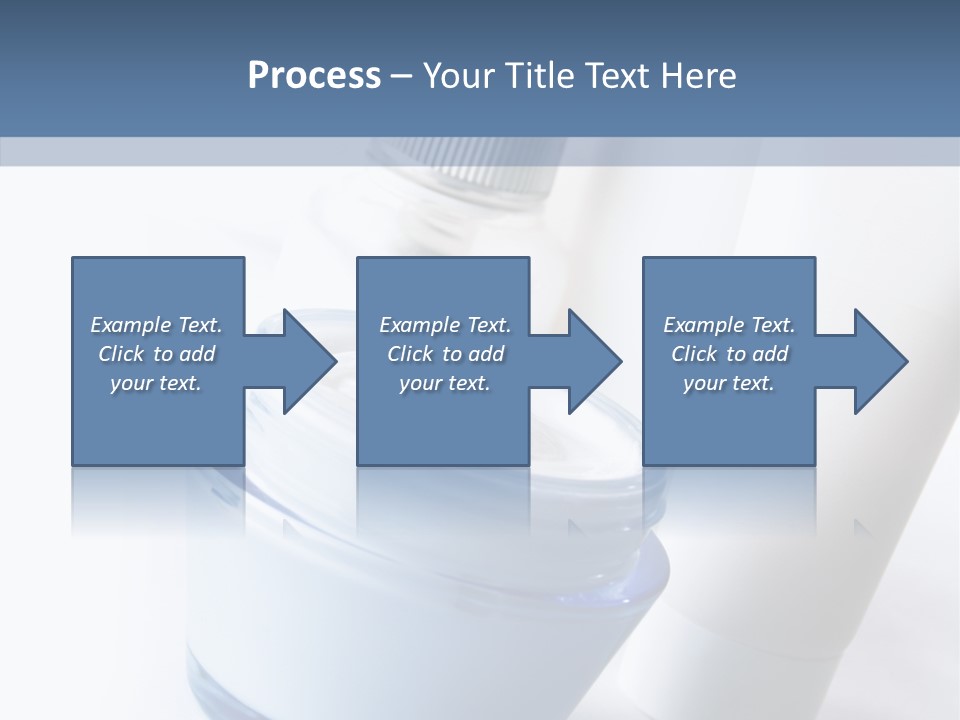 Process – Your Title Text Here

Example Text. Click to add your text.

Example Text. Click to add your text.

Example Text. Click to add your text.